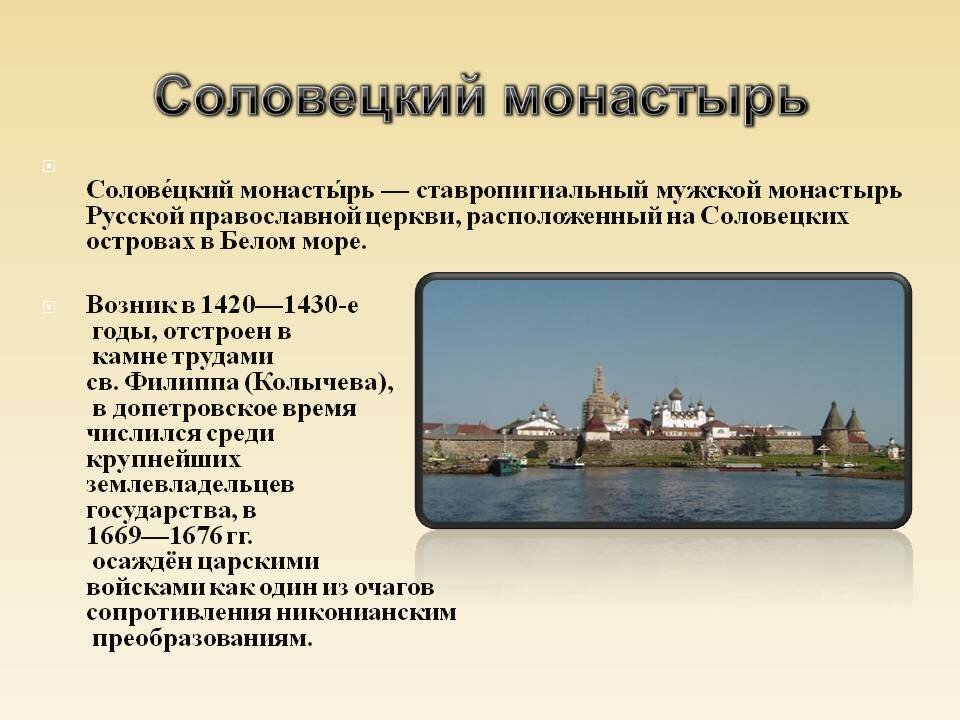 Соловецкий монастырь

Солове́цкий монасты́рь — ставропигиальный мужской монастырь Русской православной церкви, расположенный на Соловецких островах в Белом море.

Возник в 1420—1430-е годы, отстроен в камне трудами св. Филиппа (Колычева), в допетровское время числился среди крупнейших землевладельцев государства, в 1669—1676 гг. осаждён царскими войсками как один из очагов сопротивления никонианским преобразованиям.